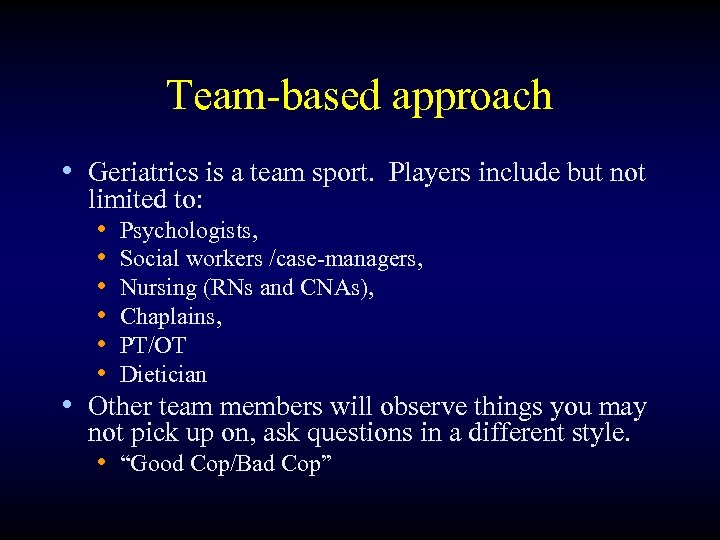 Team-based approach

• Geriatrics is a team sport. Players include but not limited to:
  • Psychologists,
  • Social workers /case-managers,
  • Nursing (RNs and CNAs),
  • Chaplains,
  • PT/OT
  • Dietician
• Other team members will observe things you may not pick up on, ask questions in a different style.
  • “Good Cop/Bad Cop”